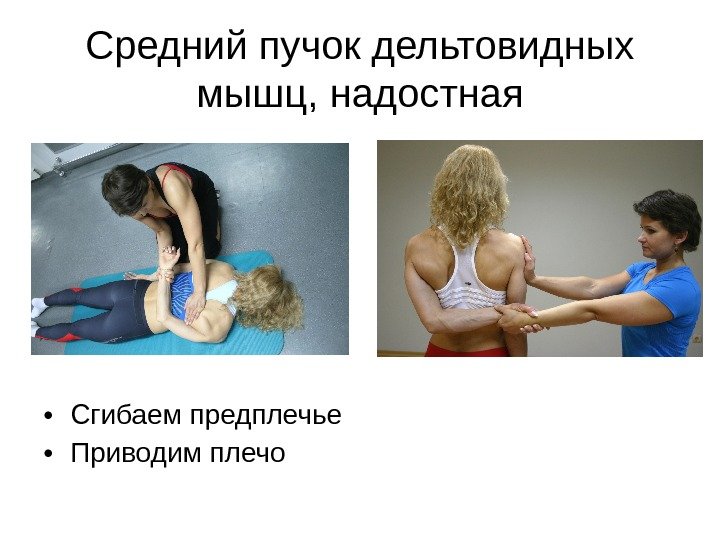 Средний пучок дельтовидных мышц, надостная

• Сгибаем предплечье
• Приводим плечо